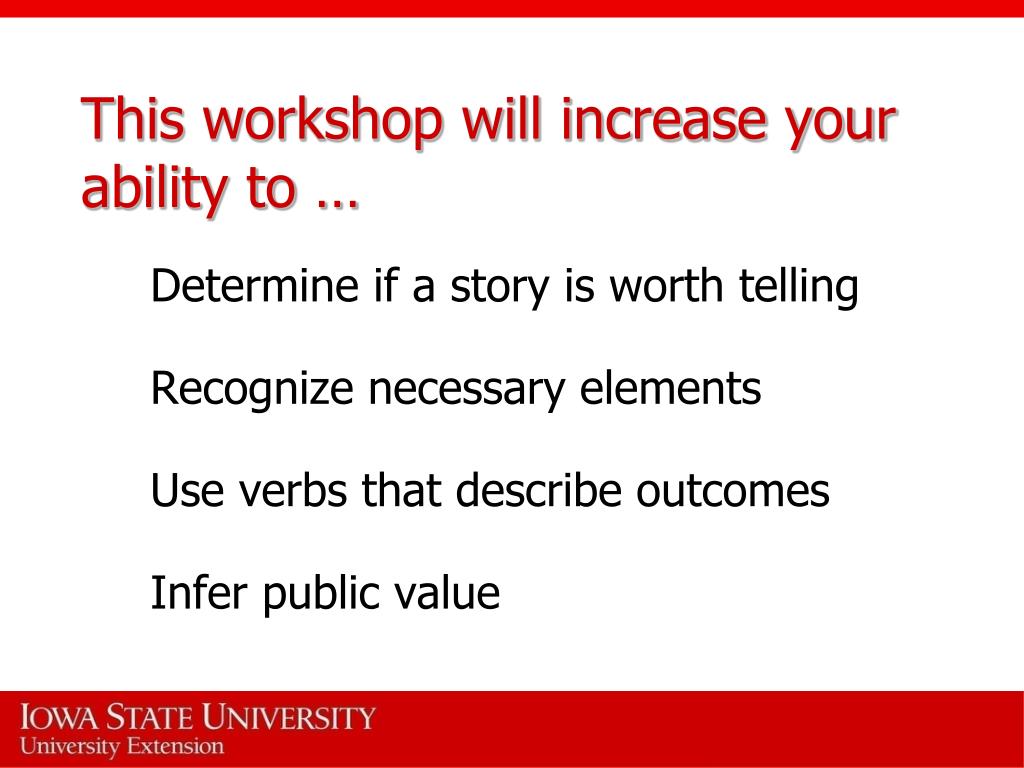 This workshop will increase your ability to …

Determine if a story is worth telling

Recognize necessary elements

Use verbs that describe outcomes

Infer public value

IOWA STATE UNIVERSITY
University Extension